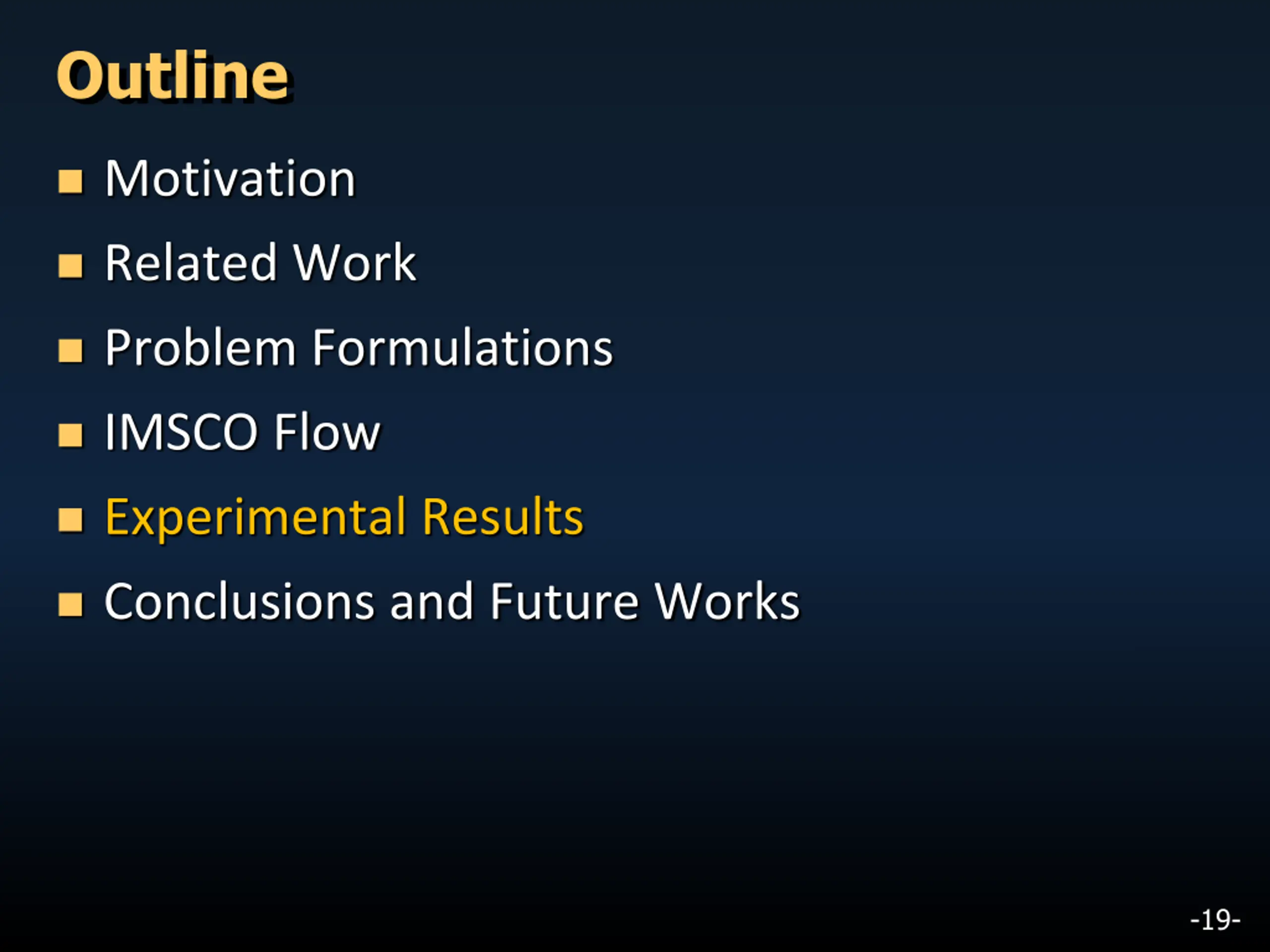 Outline

- Motivation
- Related Work
- Problem Formulations
- IMSCO Flow
- Experimental Results
- Conclusions and Future Works

-19-